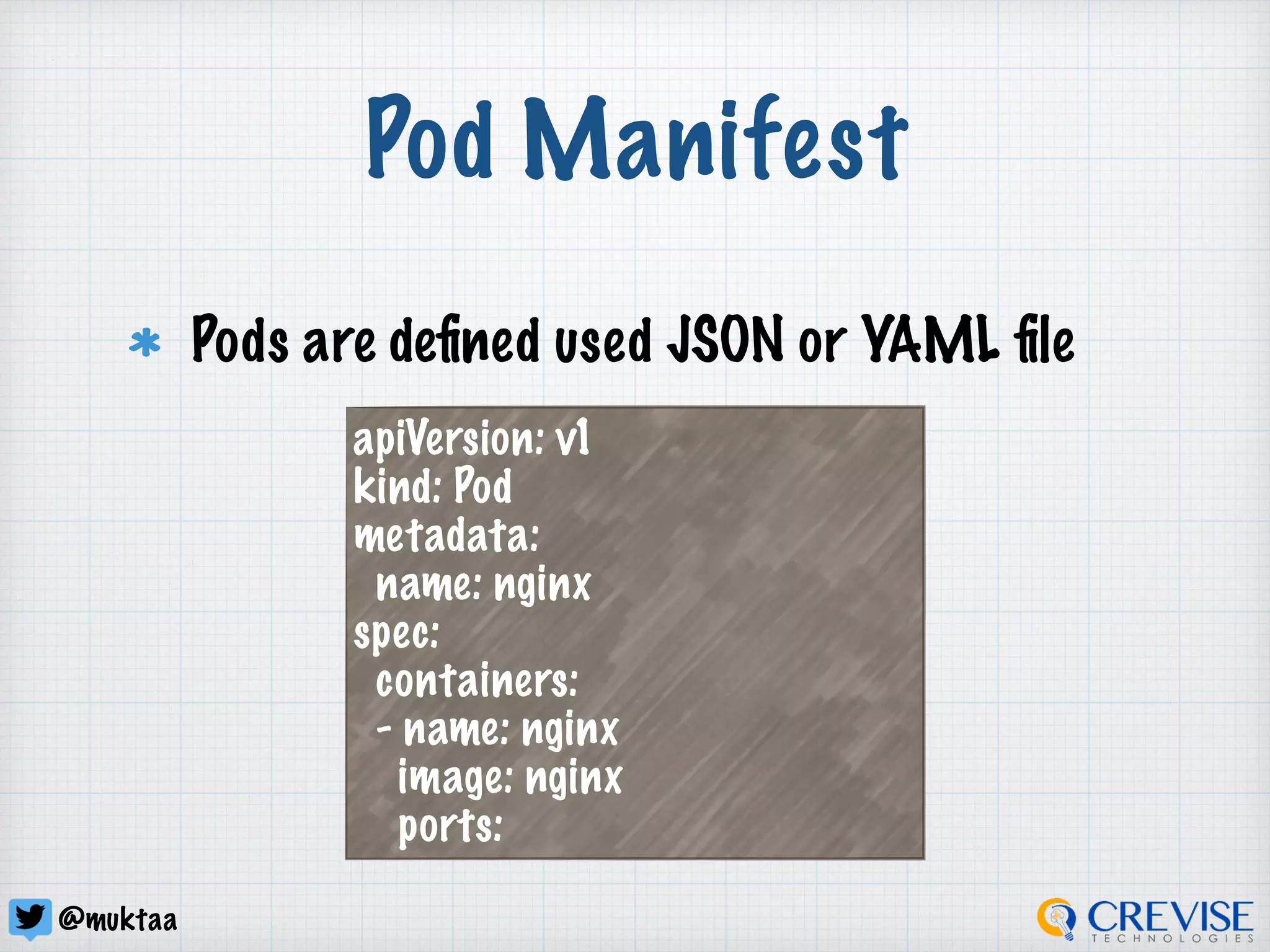 Pod Manifest

* Pods are defined used JSON or YAML file

apiVersion: v1
kind: Pod
metadata:
  name: nginx
spec:
  containers:
  - name: nginx
    image: nginx
    ports:

@muktaa

CREVISE TECHNOLOGIES